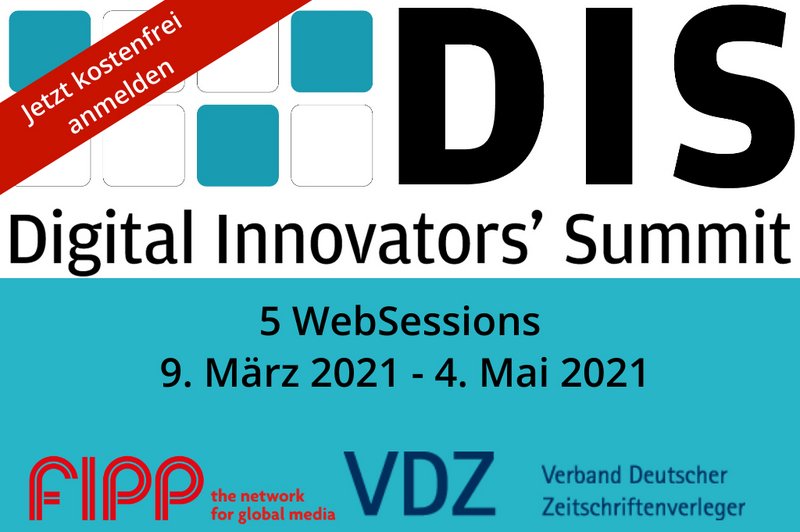 Jetzt kostenfrei anmelden

DIS

Digital Innovators' Summit

5 WebSessions
9. März 2021 - 4. Mai 2021

FIPP the network for global media

VDZ Verband Deutscher Zeitschriftenverleger